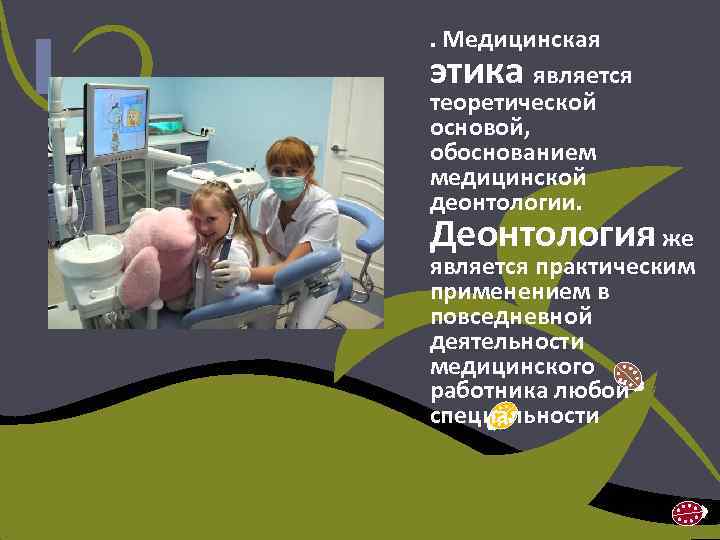 . Медицинская этика является теоретической основой, обоснованием медицинской деонтологии. Деонтология же является практическим применением в повседневной деятельности медицинского работника любой специальности